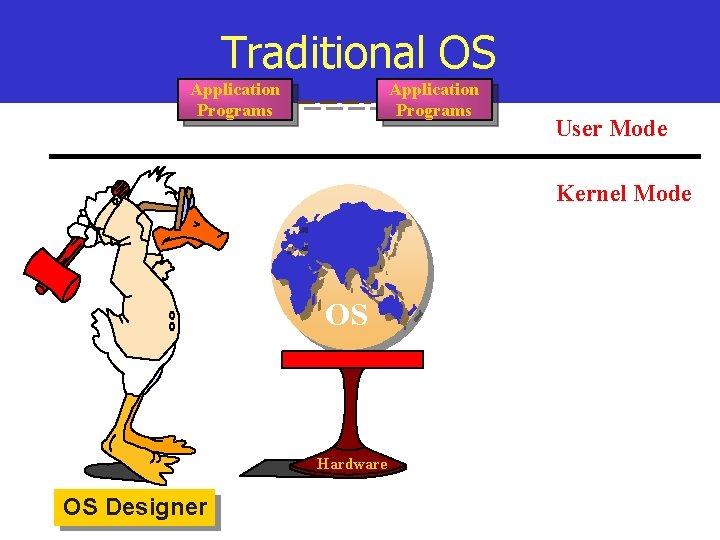 Traditional OS

Application Programs

Application Programs

User Mode

Kernel Mode

OS

Hardware

OS Designer